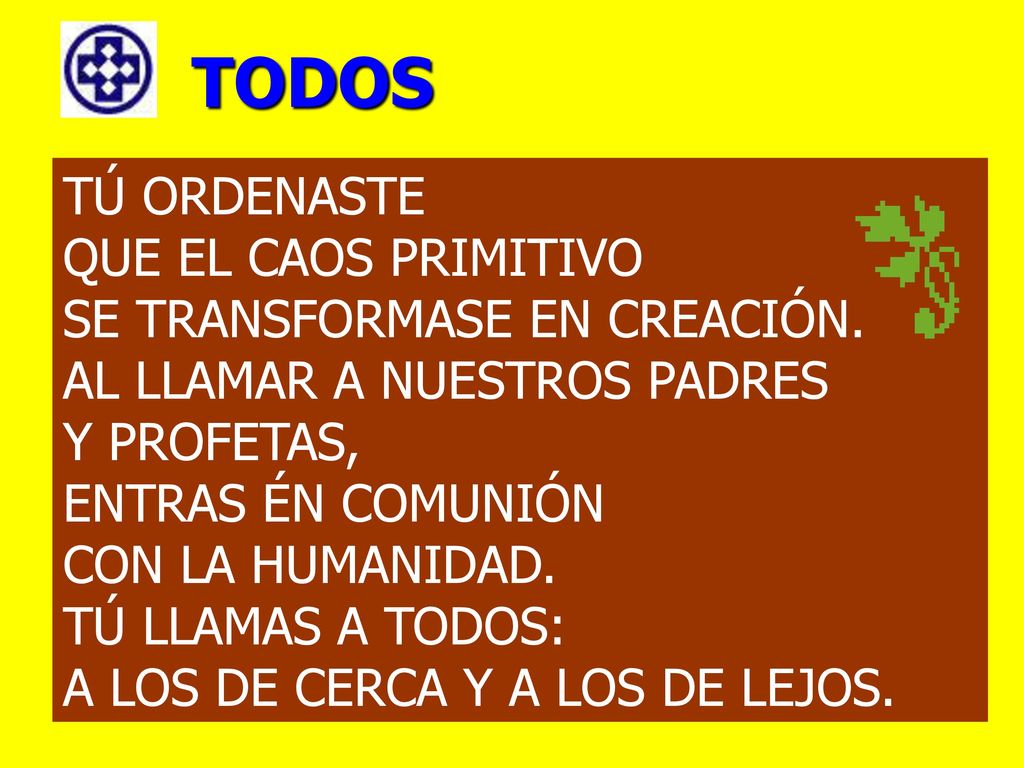 TODOS

TÚ ORDENASTE
QUE EL CAOS PRIMITIVO
SE TRANSFORMASE EN CREACIÓN.
AL LLAMAR A NUESTROS PADRES
Y PROFETAS,
ENTRAS ÉN COMUNIÓN
CON LA HUMANIDAD.
TÚ LLAMAS A TODOS:
A LOS DE CERCA Y A LOS DE LEJOS.